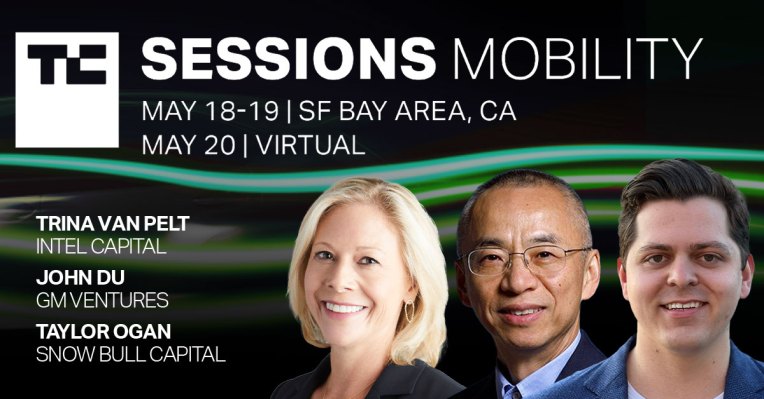 TC SESSIONS MOBILITY

MAY 18-19 | SF BAY AREA, CA
MAY 20 | VIRTUAL

TRINA VAN PELT
INTEL CAPITAL

JOHN DU
GM VENTURES

TAYLOR OGAN
SNOW BULL CAPITAL